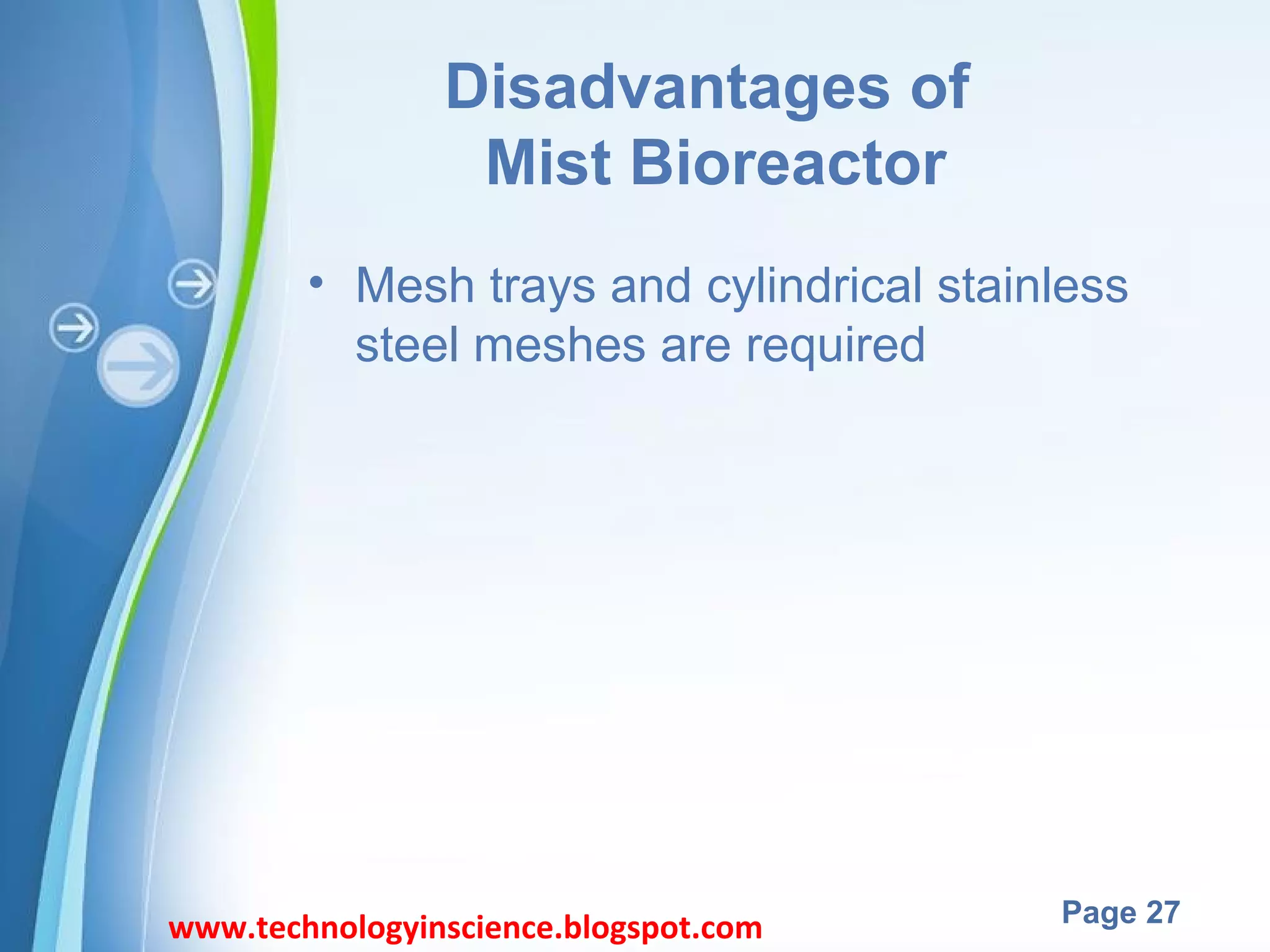 Disadvantages of
Mist Bioreactor

• Mesh trays and cylindrical stainless steel meshes are required

www.technologyinscience.blogspot.com

Page 27